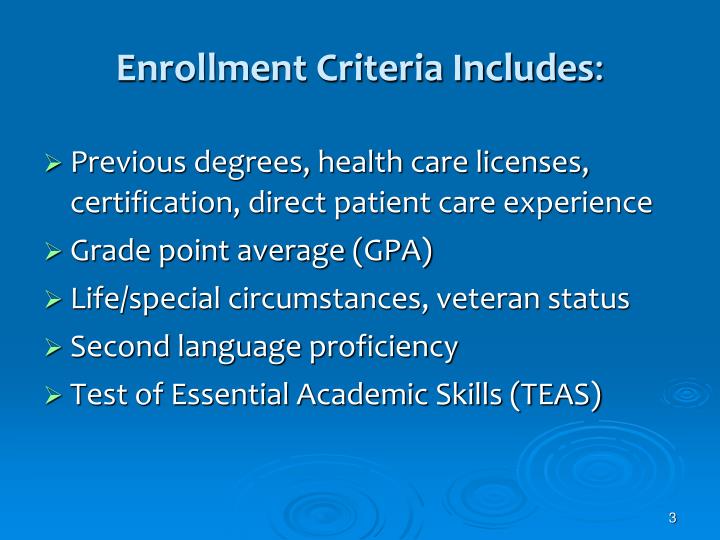 Enrollment Criteria Includes:

➢ Previous degrees, health care licenses, certification, direct patient care experience
➢ Grade point average (GPA)
➢ Life/special circumstances, veteran status
➢ Second language proficiency
➢ Test of Essential Academic Skills (TEAS)

3